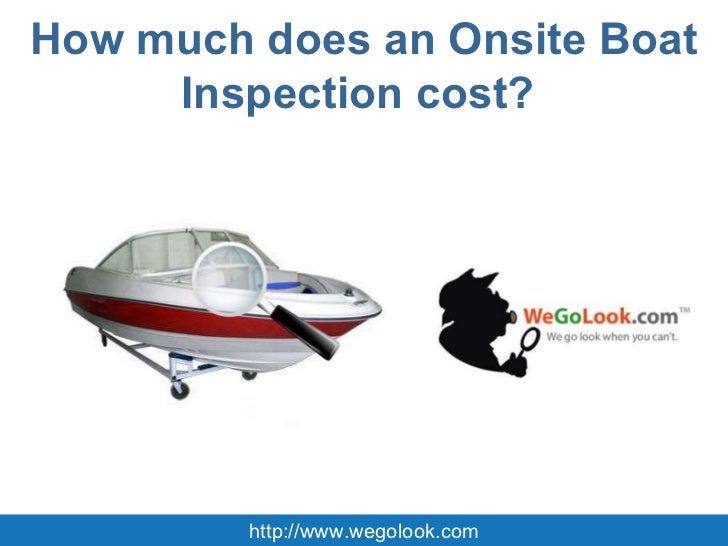 How much does an Onsite Boat Inspection cost?

WeGoLook.com™
We go look when you can't.

http://www.wegolook.com